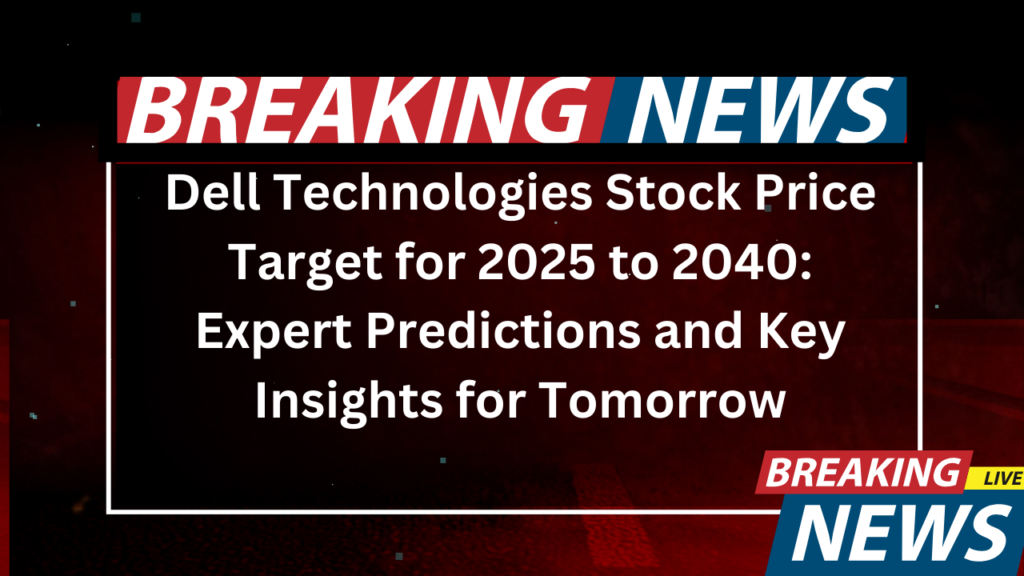 BREAKING NEWS

Dell Technologies Stock Price Target for 2025 to 2040: Expert Predictions and Key Insights for Tomorrow

BREAKING LIVE NEWS